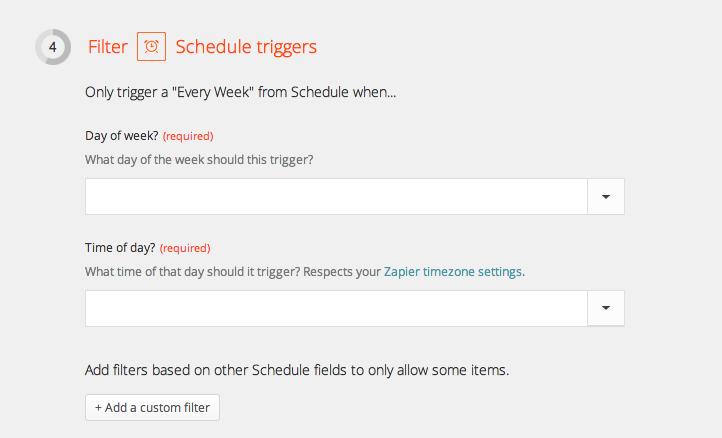 4 Filter Schedule triggers

Only trigger a "Every Week" from Schedule when...

Day of week? (required)
What day of the week should this trigger?

Time of day? (required)
What time of that day should it trigger? Respects your Zapier timezone settings.

Add filters based on other Schedule fields to only allow some items.

+ Add a custom filter